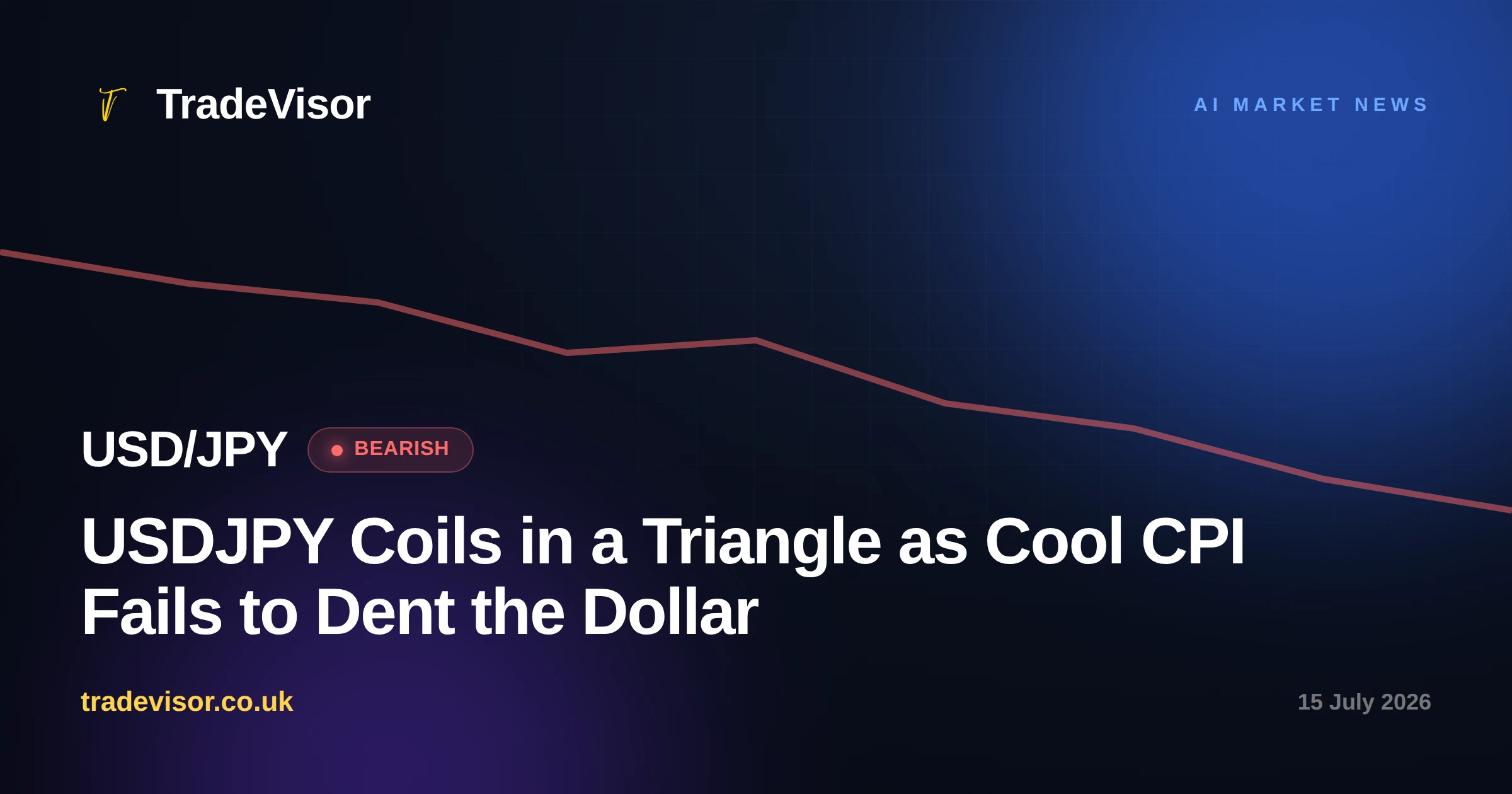 TradeVisor

AI MARKET NEWS

USD/JPY BEARISH

USDJPY Coils in a Triangle as Cool CPI Fails to Dent the Dollar

tradevisor.co.uk

15 July 2026